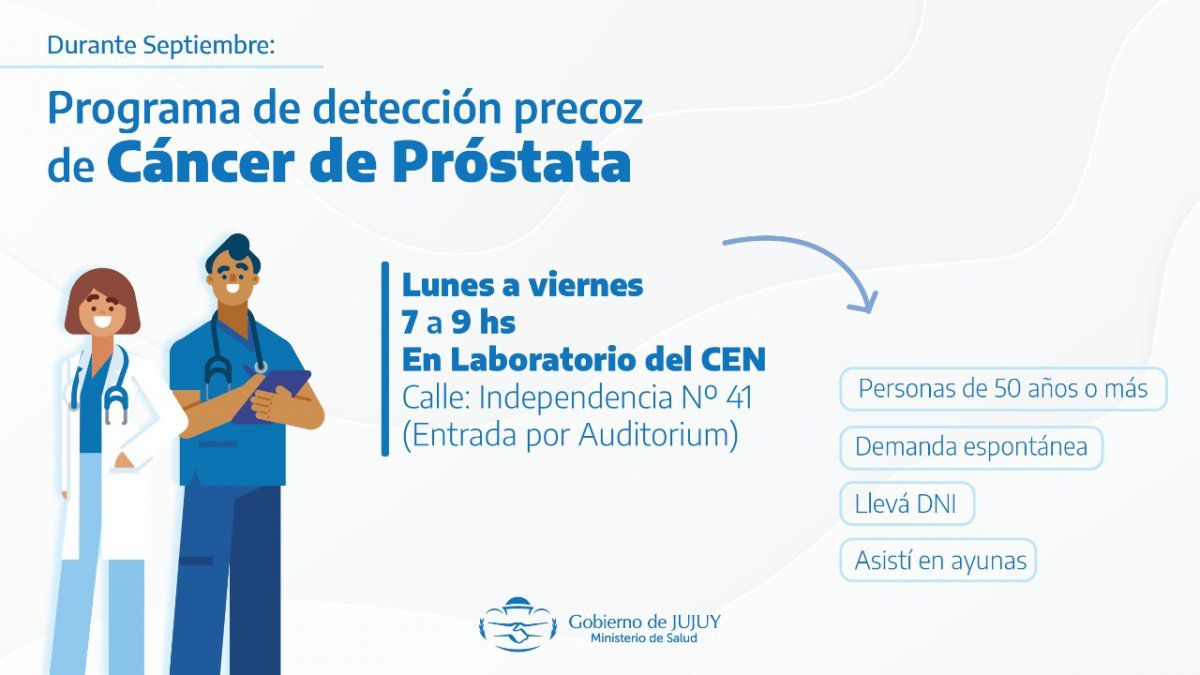 Durante Septiembre:

Programa de detección precoz de Cáncer de Próstata

Lunes a viernes
7 a 9 hs
En Laboratorio del CEN
Calle: Independencia Nº 41
(Entrada por Auditorium)

Personas de 50 años o más

Demanda espontánea

Llevá DNI

Asistí en ayunas

Gobierno de JUJUY
Ministerio de Salud